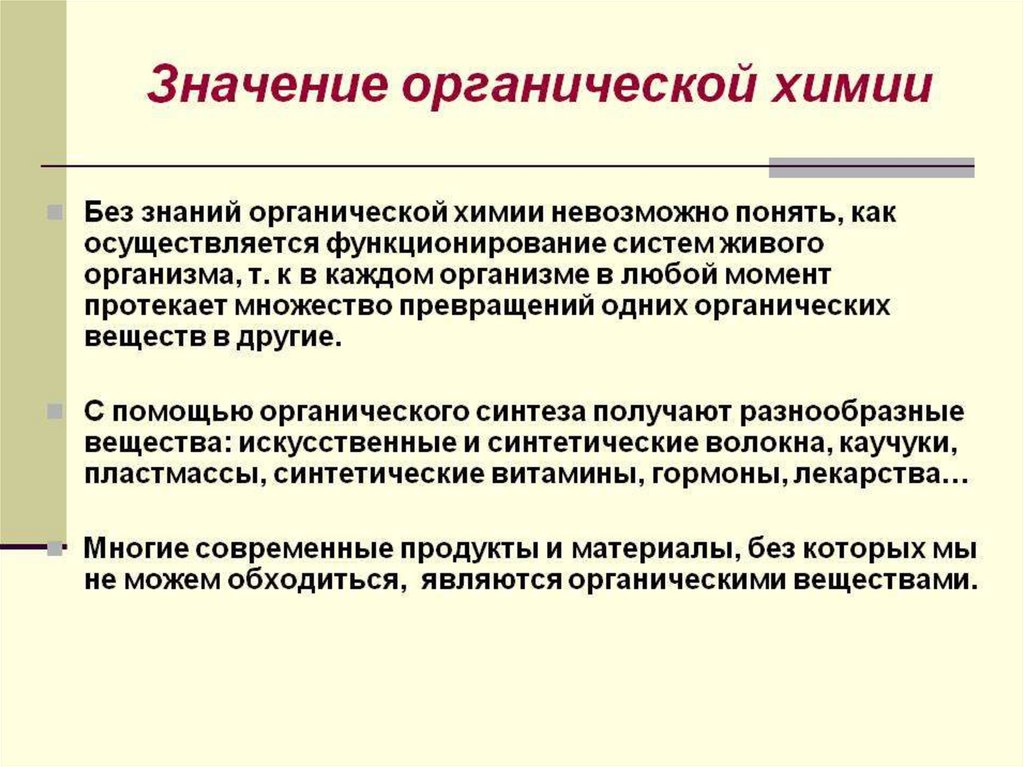 Значение органической химии

Без знаний органической химии невозможно понять, как осуществляется функционирование систем живого организма, т. к в каждом организме в любой момент протекает множество превращений одних органических веществ в другие.

С помощью органического синтеза получают разнообразные вещества: искусственные и синтетические волокна, каучуки, пластмассы, синтетические витамины, гормоны, лекарства…

Многие современные продукты и материалы, без которых мы не можем обходиться, являются органическими веществами.